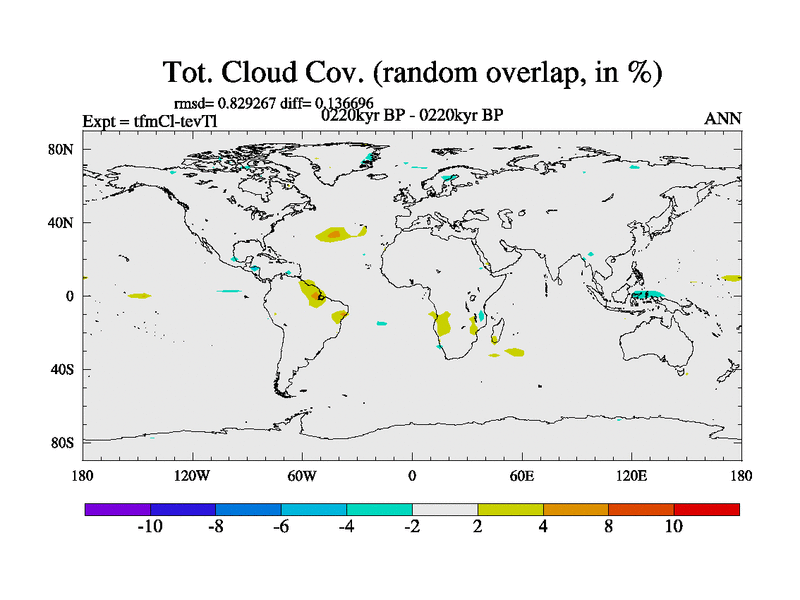 Tot. Cloud Cov. (random overlap, in %)

rmsd= 0.829267 diff= 0.136696
Expt = tfmCl-tevTl
0220kyr BP - 0220kyr BP
ANN

80N
40N
0
40S
80S

180
120W
60W
0
60E
120E
180

-10
-8
-6
-4
-2
2
4
8
10